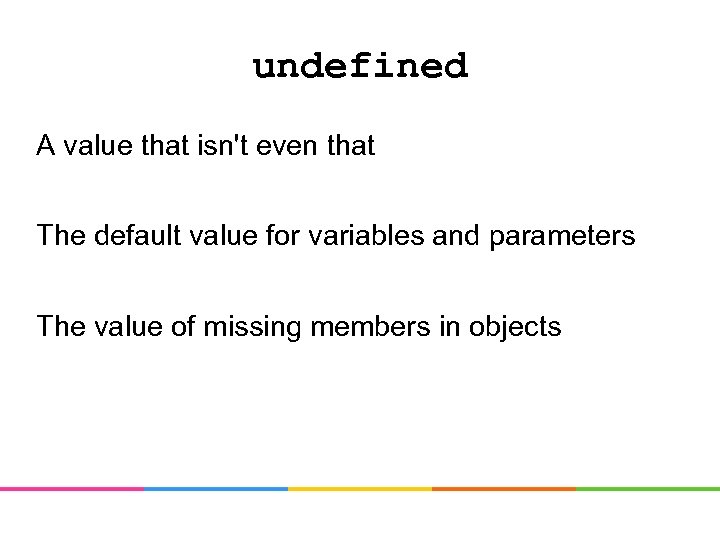 undefined

A value that isn't even that

The default value for variables and parameters

The value of missing members in objects